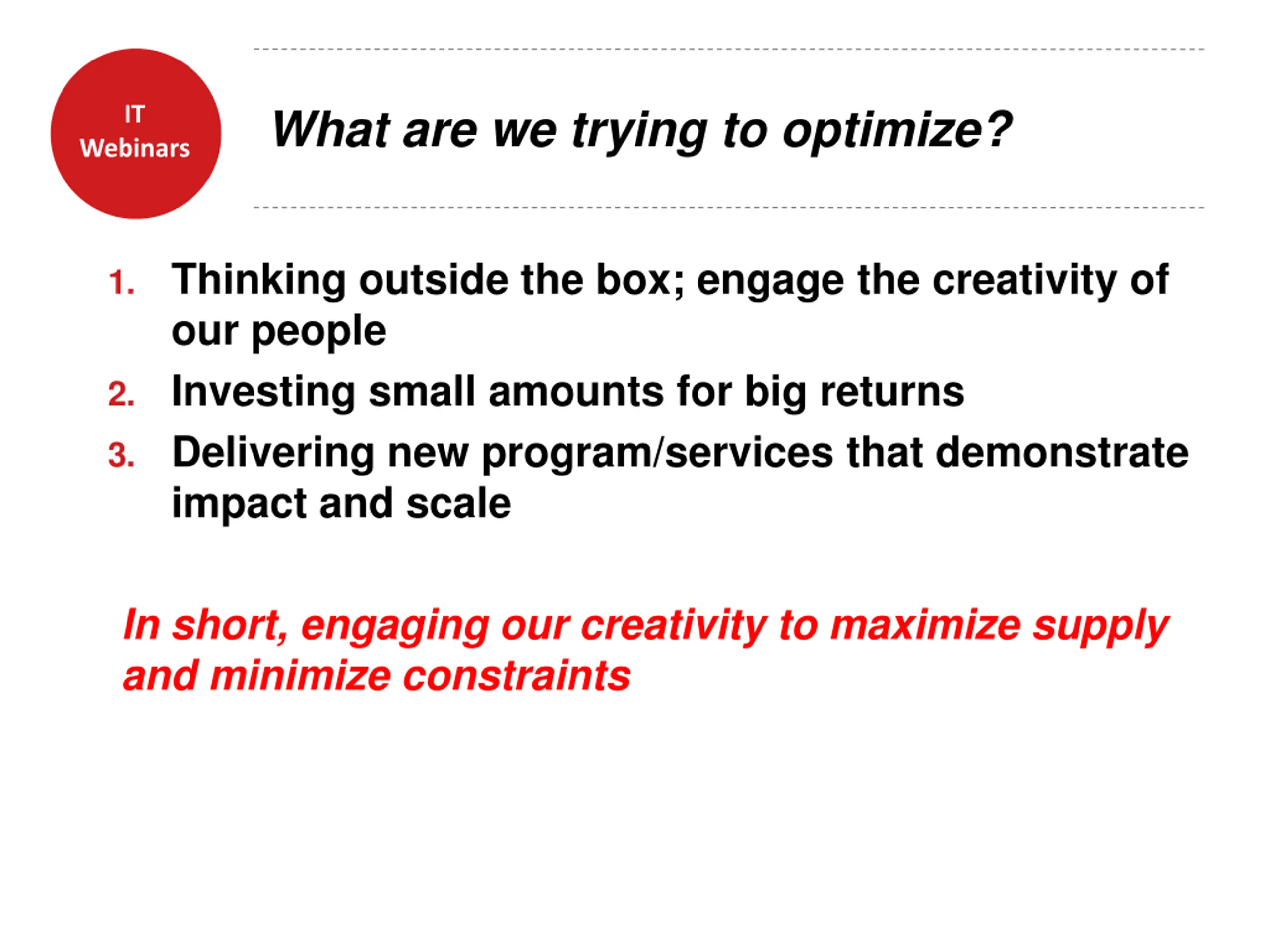 IT
Webinars

What are we trying to optimize?

1. Thinking outside the box; engage the creativity of our people
2. Investing small amounts for big returns
3. Delivering new program/services that demonstrate impact and scale

In short, engaging our creativity to maximize supply and minimize constraints